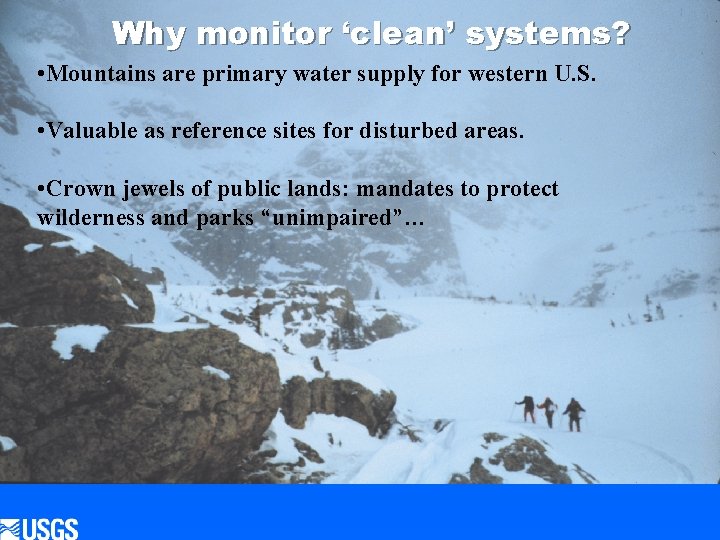 Why monitor ‘clean’ systems?

•Mountains are primary water supply for western U.S.

•Valuable as reference sites for disturbed areas.

•Crown jewels of public lands: mandates to protect wilderness and parks “unimpaired”…

USGS